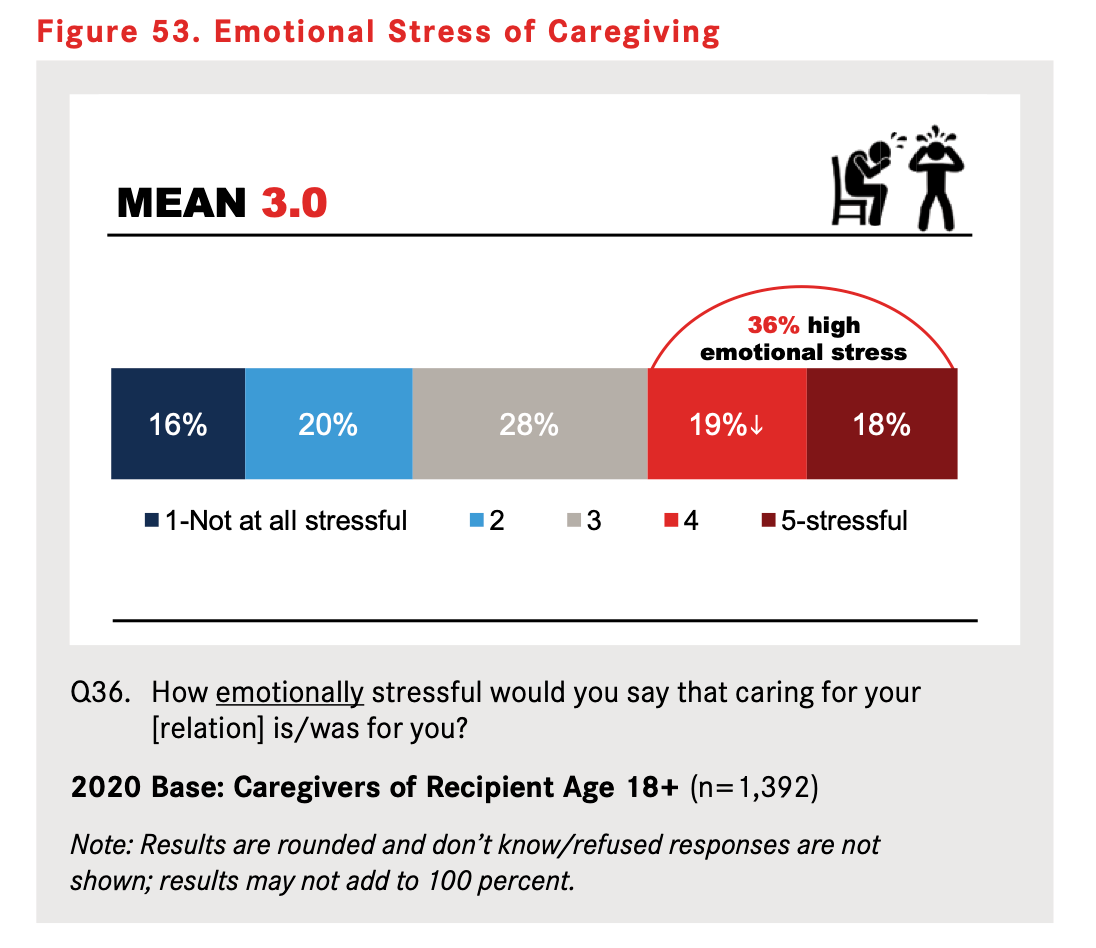 Figure 53. Emotional Stress of Caregiving

MEAN 3.0

36% high emotional stress

16% 20% 28% 19%↓ 18%

1-Not at all stressful 2 3 4 5-stressful

Q36. How emotionally stressful would you say that caring for your [relation] is/was for you?

2020 Base: Caregivers of Recipient Age 18+ (n=1,392)

Note: Results are rounded and don't know/refused responses are not shown; results may not add to 100 percent.